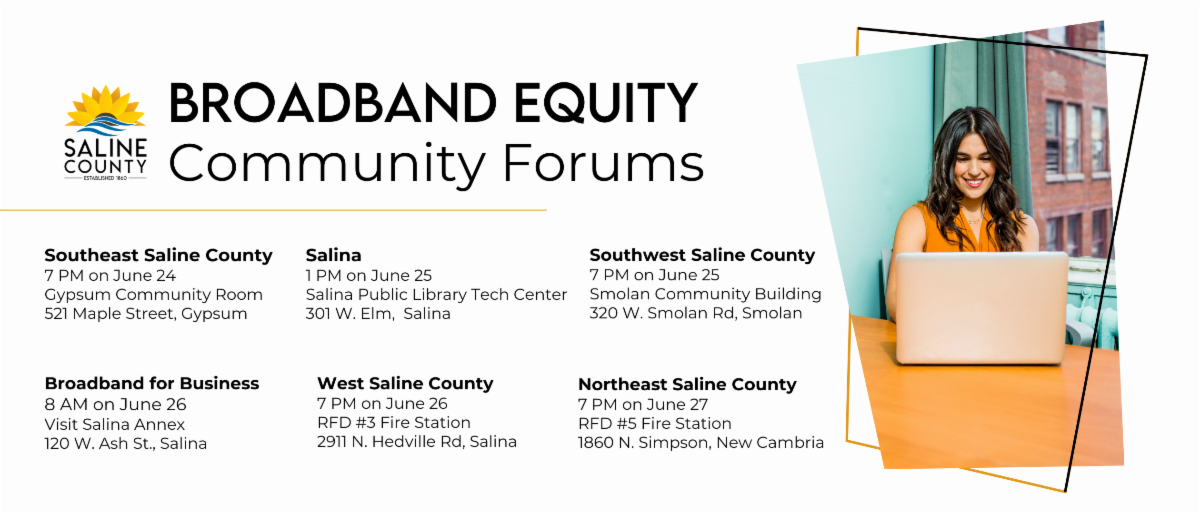 SALINE COUNTY
ESTABLISHED 1860

BROADBAND EQUITY
Community Forums

Southeast Saline County
7 PM on June 24
Gypsum Community Room
521 Maple Street, Gypsum

Salina
1 PM on June 25
Salina Public Library Tech Center
301 W. Elm, Salina

Southwest Saline County
7 PM on June 25
Smolan Community Building
320 W. Smolan Rd, Smolan

Broadband for Business
8 AM on June 26
Visit Salina Annex
120 W. Ash St., Salina

West Saline County
7 PM on June 26
RFD #3 Fire Station
2911 N. Hedville Rd, Salina

Northeast Saline County
7 PM on June 27
RFD #5 Fire Station
1860 N. Simpson, New Cambria